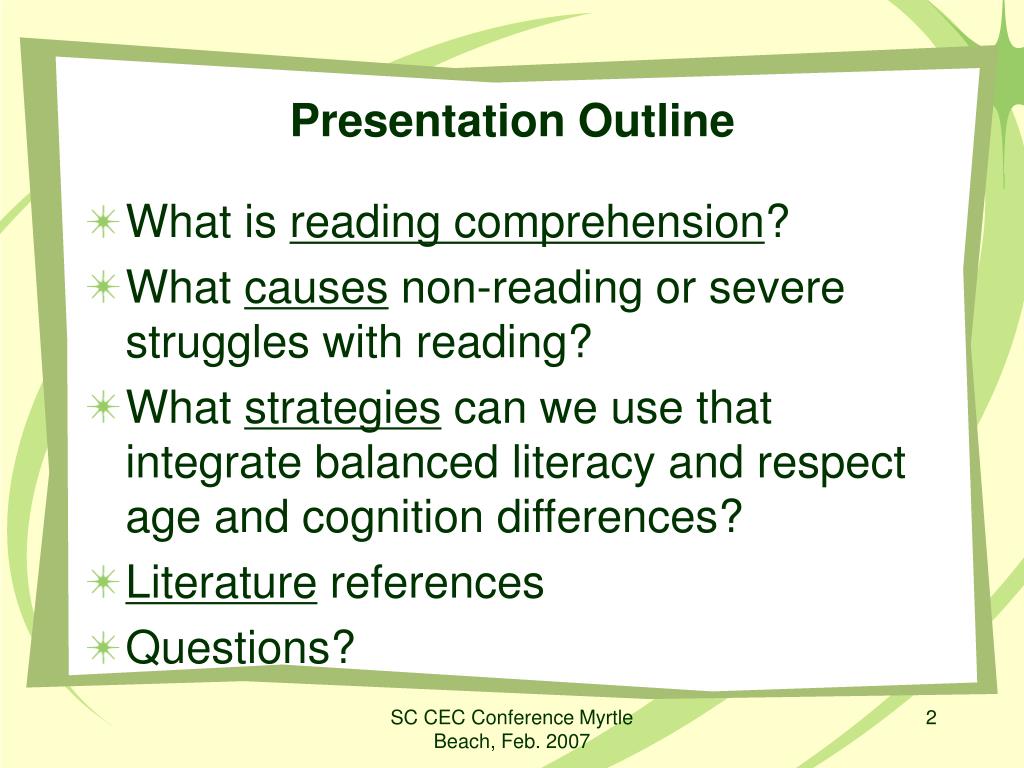 Presentation Outline

What is reading comprehension?

What causes non-reading or severe struggles with reading?

What strategies can we use that integrate balanced literacy and respect age and cognition differences?

Literature references

Questions?

SC CEC Conference Myrtle Beach, Feb. 2007

2